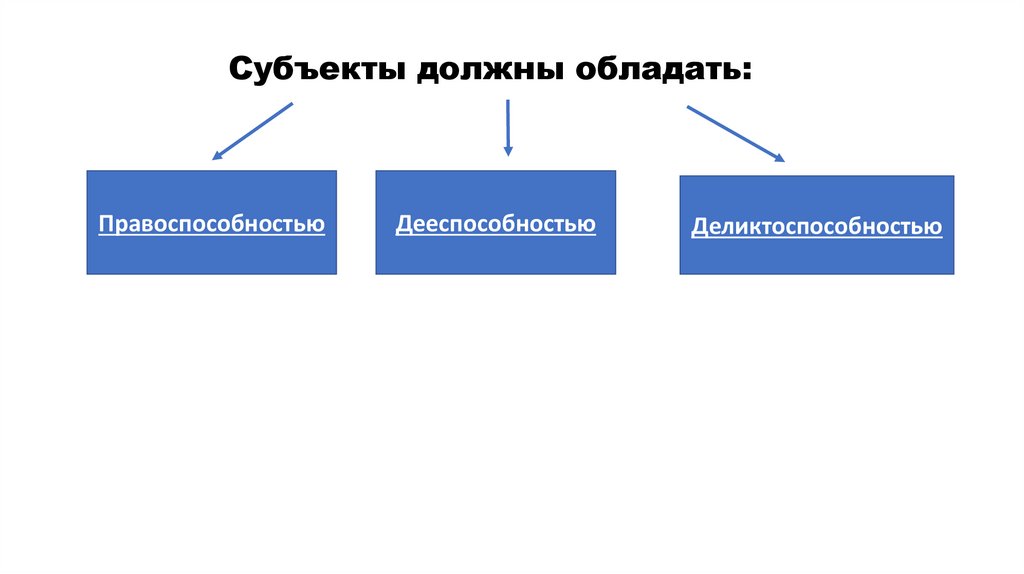 Субъекты должны обладать:

Правоспособностью

Дееспособностью

Деликтоспособностью